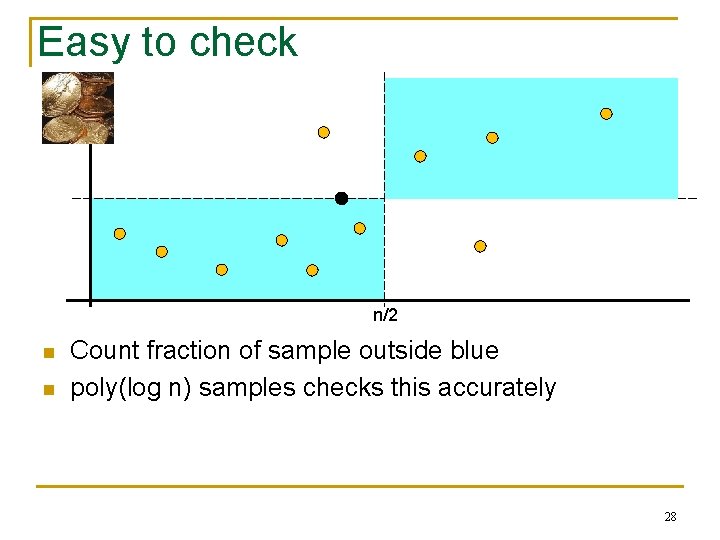 Easy to check

n/2

- Count fraction of sample outside blue
- poly(log n) samples checks this accurately

28